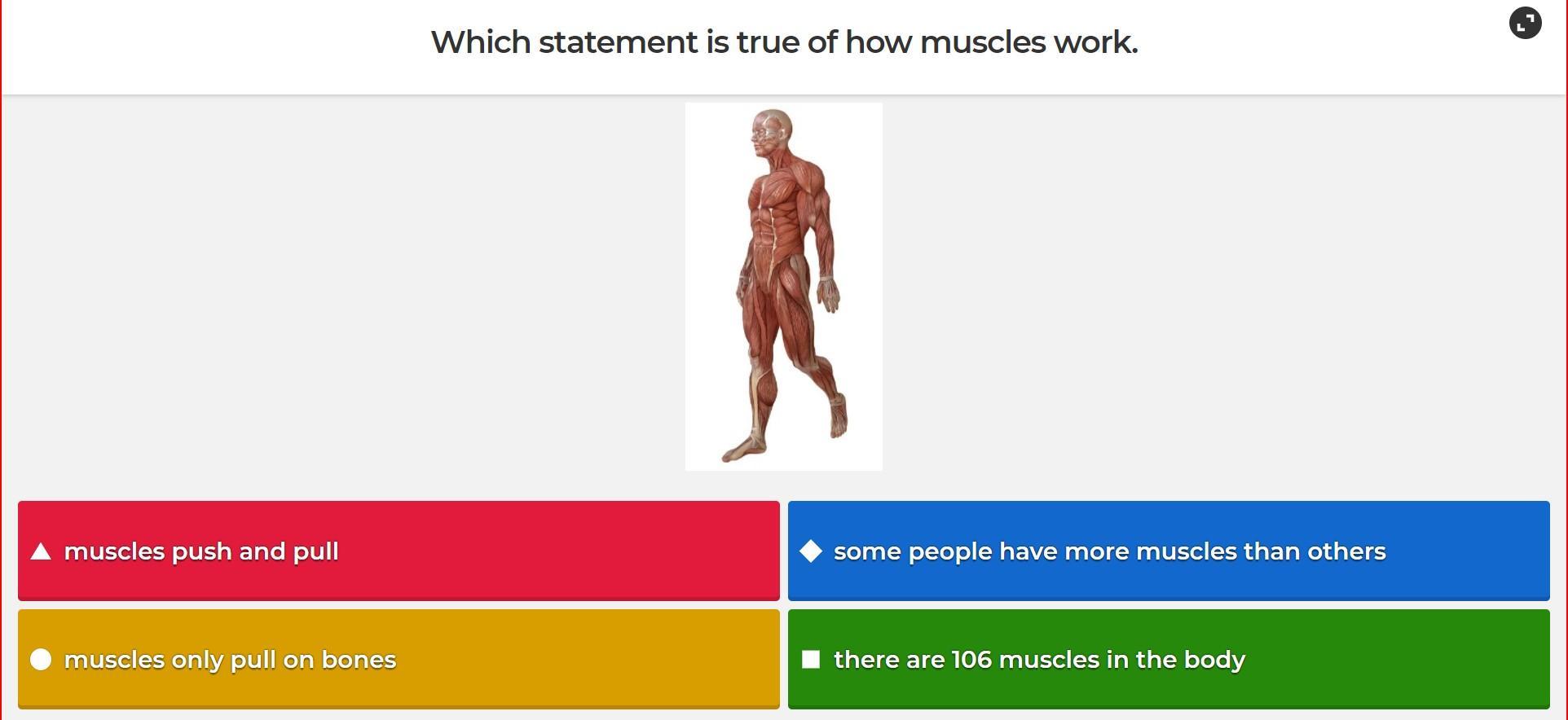 Which statement is true of how muscles work.

muscles push and pull

some people have more muscles than others

muscles only pull on bones

there are 106 muscles in the body